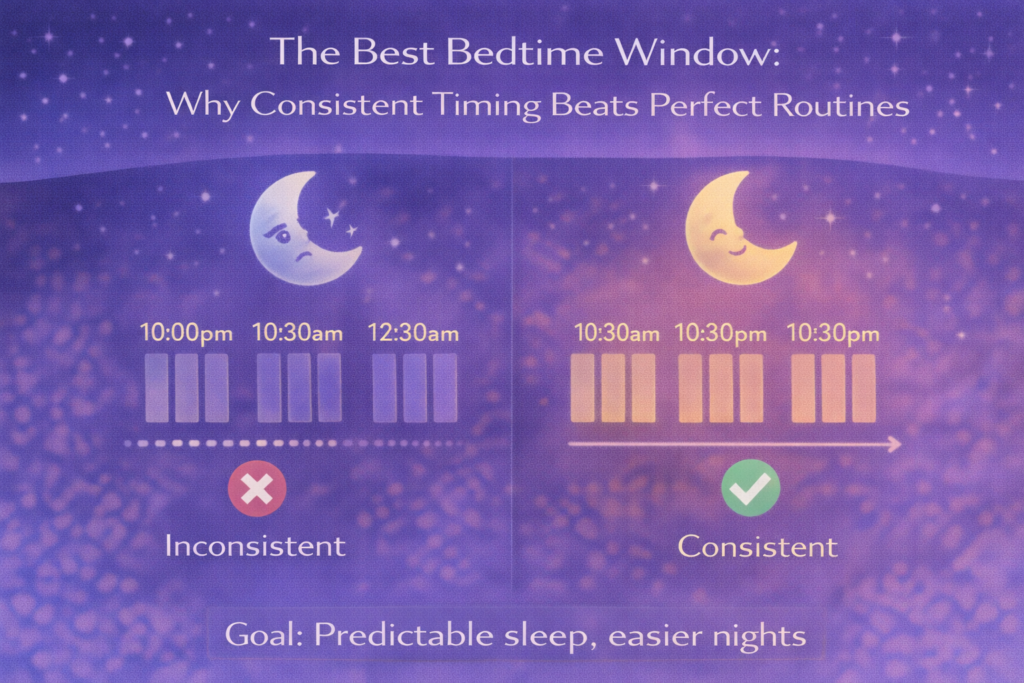 The Best Bedtime Window:
Why Consistent Timing Beats Perfect Routines

10:00pm 10:30am 12:30am

Inconsistent

10:30am 10:30pm 10:30pm

Consistent

Goal: Predictable sleep, easier nights